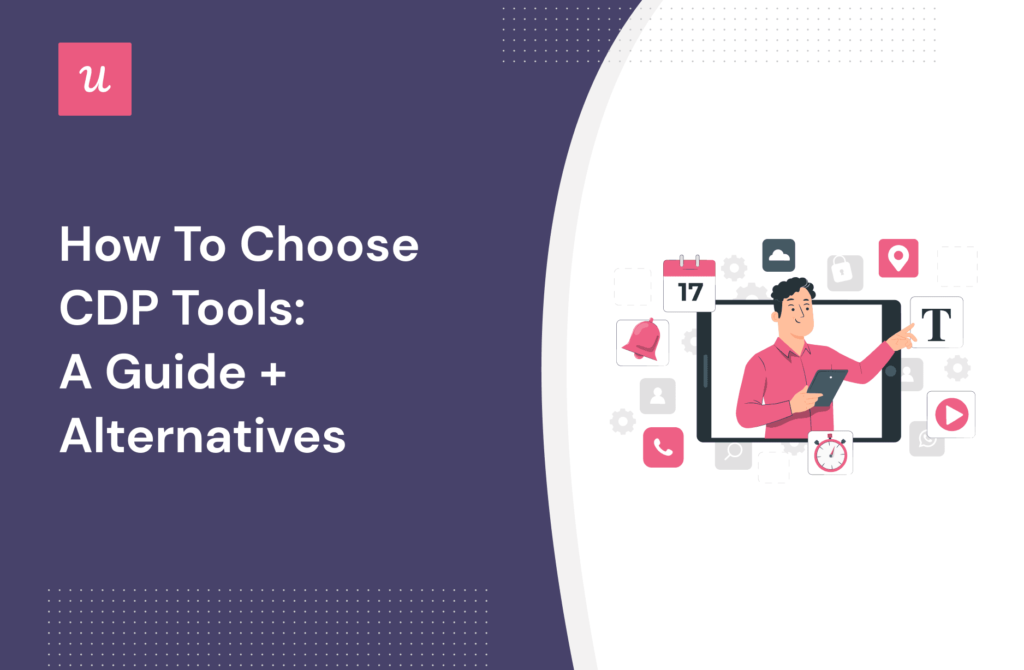 u

How To Choose CDP Tools: A Guide + Alternatives

17

T